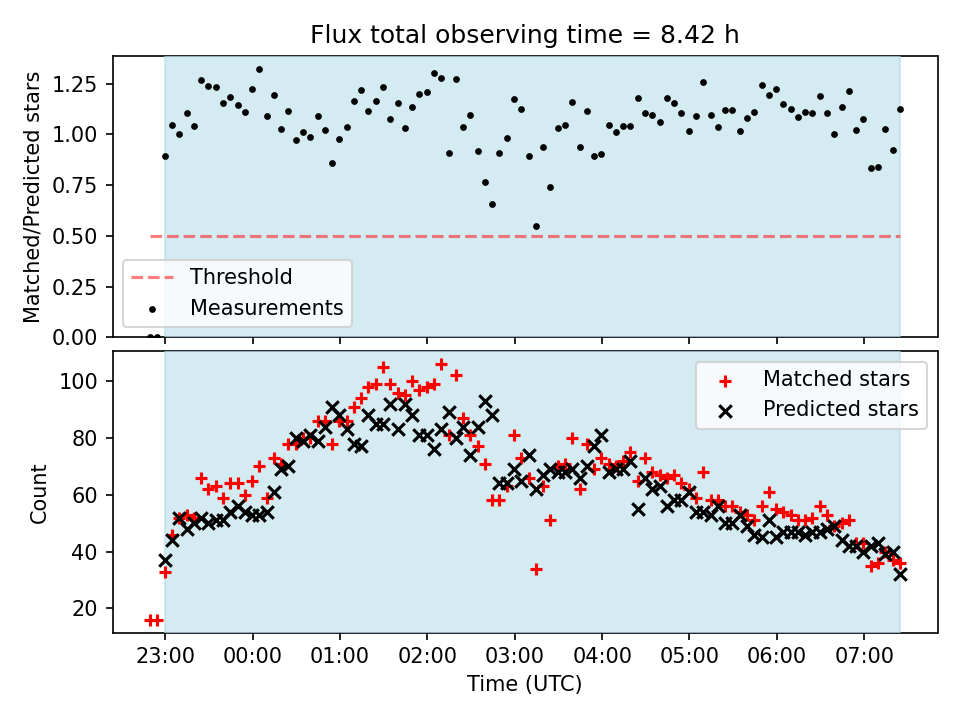 Flux total observing time = 8.42 h

Matched/Predicted stars

1.25
1.00
0.75
0.50
0.25
0.00

Threshold
Measurements

Count

100
80
60
40
20

Matched stars
Predicted stars

23:00 00:00 01:00 02:00 03:00 04:00 05:00 06:00 07:00

Time (UTC)